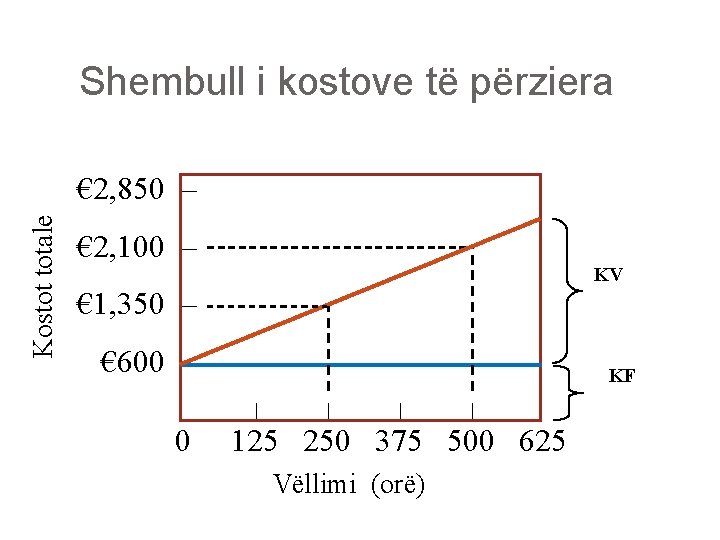 Shembull i kostove të përziera

Kostot totale

€2,850
€2,100
€1,350
€600

KV
KF

0 125 250 375 500 625

Vëllimi (orë)